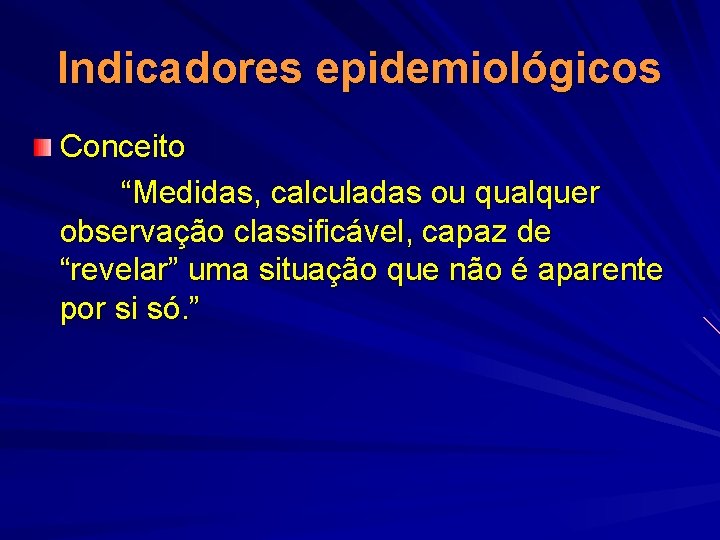 Indicadores epidemiológicos

Conceito

“Medidas, calculadas ou qualquer observação classificável, capaz de “revelar” uma situação que não é aparente por si só.”